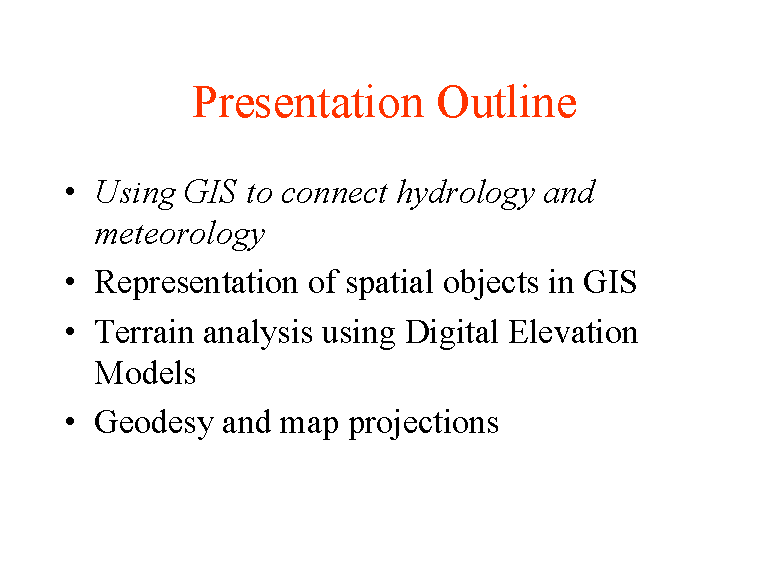 Presentation Outline

• Using GIS to connect hydrology and meteorology
• Representation of spatial objects in GIS
• Terrain analysis using Digital Elevation Models
• Geodesy and map projections